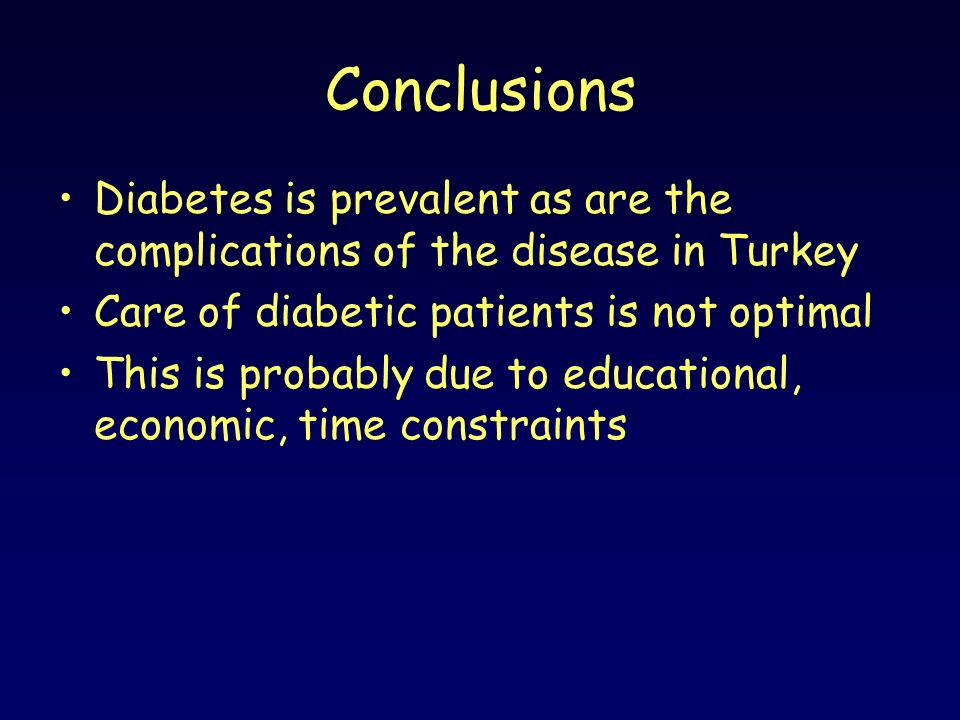 Conclusions

• Diabetes is prevalent as are the complications of the disease in Turkey
• Care of diabetic patients is not optimal
• This is probably due to educational, economic, time constraints